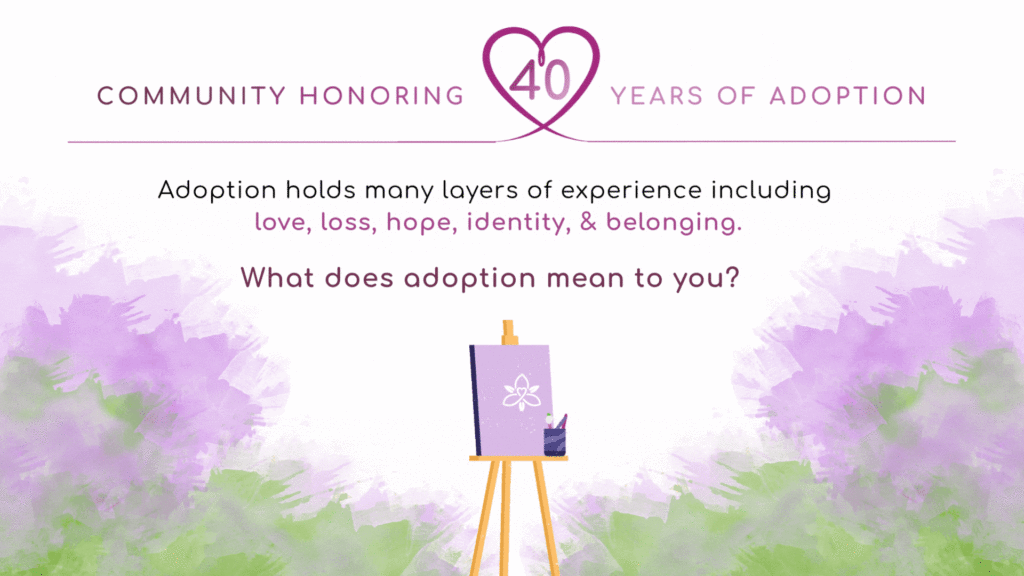 COMMUNITY HONORING 40 YEARS OF ADOPTION

Adoption holds many layers of experience including love, loss, hope, identity, & belonging.

What does adoption mean to you?